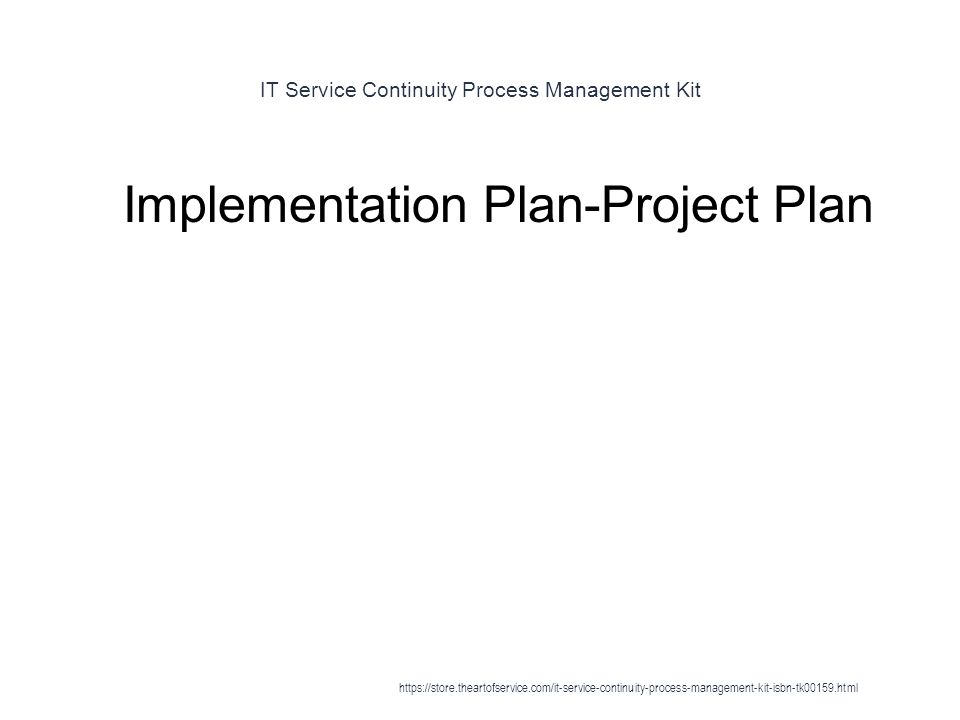 IT Service Continuity Process Management Kit

Implementation Plan-Project Plan

https://store.theartofservice.com/it-service-continuity-process-management-kit-isbn-tk00159.html